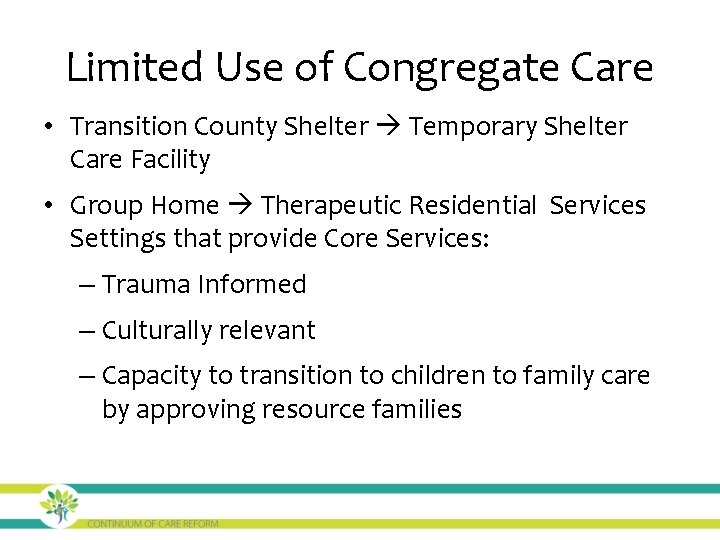 Limited Use of Congregate Care

• Transition County Shelter → Temporary Shelter Care Facility

• Group Home → Therapeutic Residential Services Settings that provide Core Services:

– Trauma Informed

– Culturally relevant

– Capacity to transition to children to family care by approving resource families

CONTINUUM OF CARE REFORM